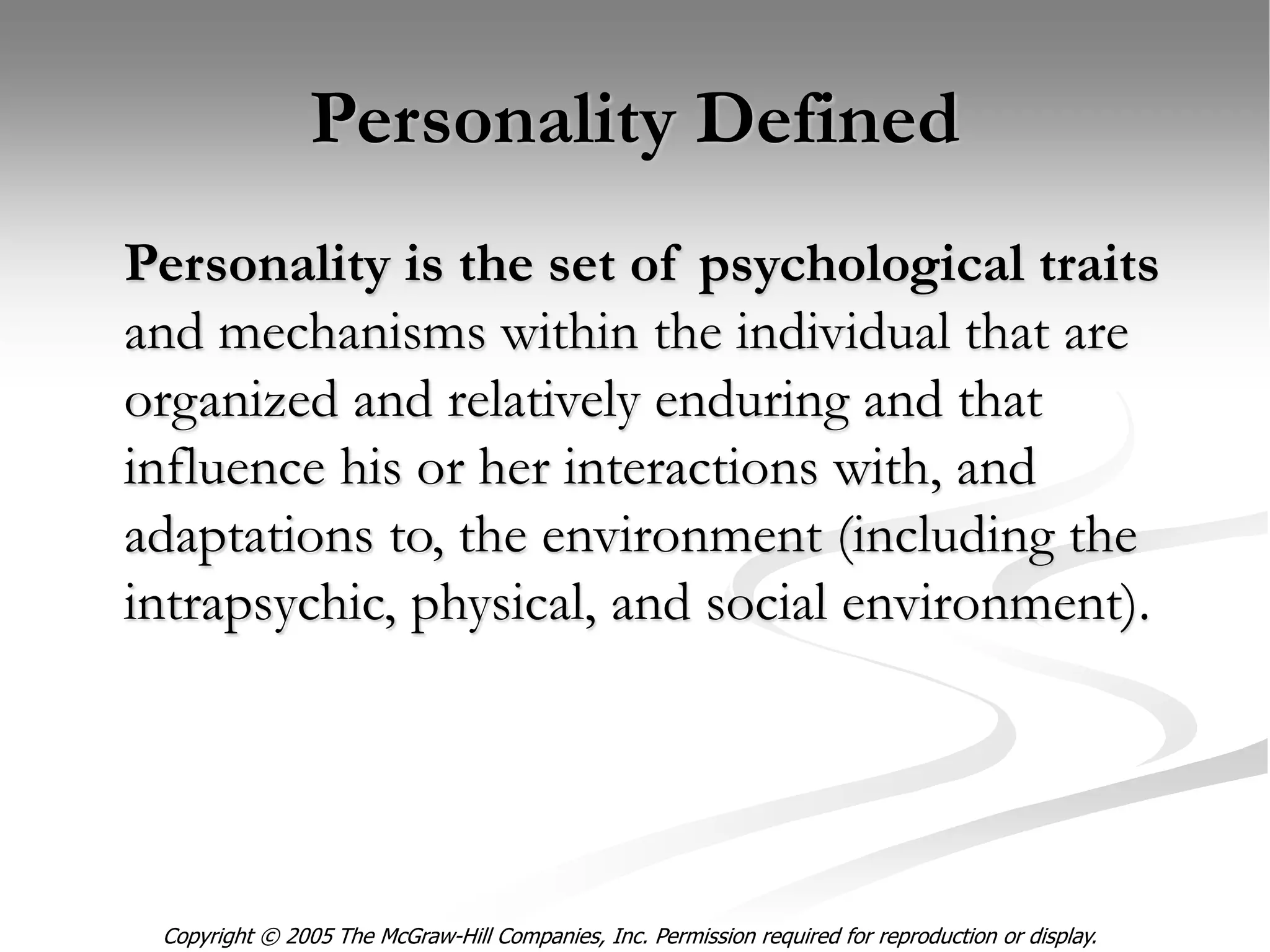 Personality Defined

Personality is the set of psychological traits and mechanisms within the individual that are organized and relatively enduring and that influence his or her interactions with, and adaptations to, the environment (including the intrapsychic, physical, and social environment).

Copyright © 2005 The McGraw-Hill Companies, Inc. Permission required for reproduction or display.